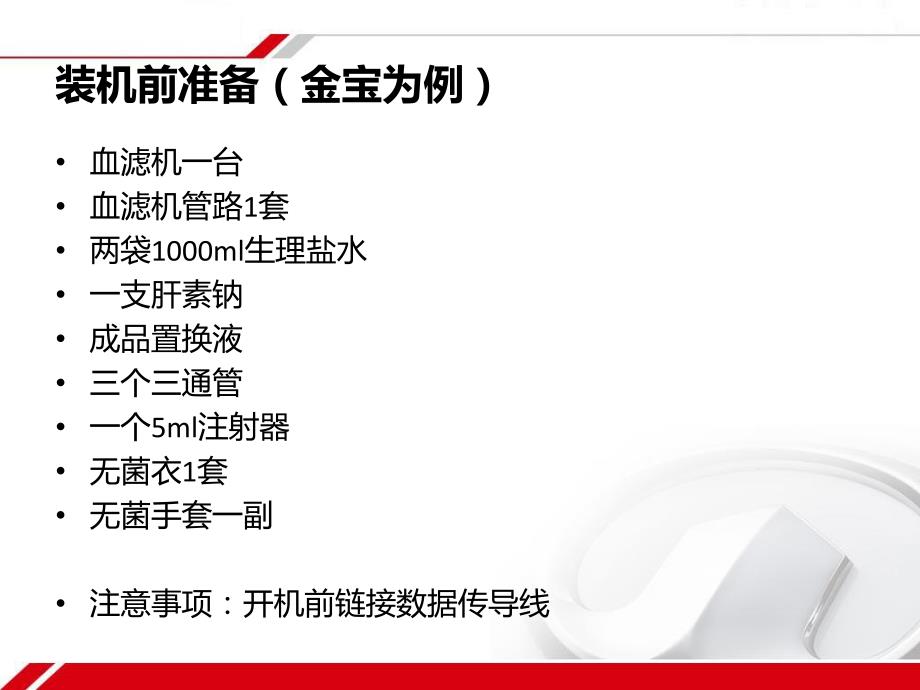 装机前准备（金宝为例）

• 血滤机一台
• 血滤机管路1套
• 两袋1000ml生理盐水
• 一支肝素钠
• 成品置换液
• 三个三通管
• 一个5ml注射器
• 无菌衣1套
• 无菌手套一副

• 注意事项：开机前链接数据传导线